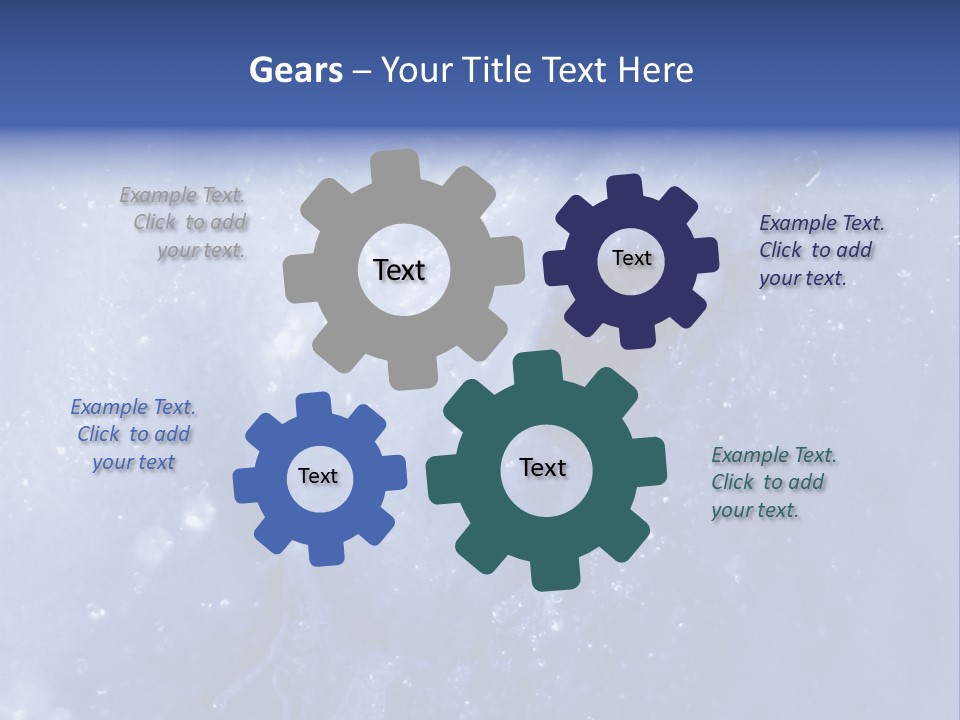 Gears – Your Title Text Here

Example Text. Click to add your text.

Text

Text

Example Text. Click to add your text.

Example Text. Click to add your text

Text

Text

Example Text. Click to add your text.